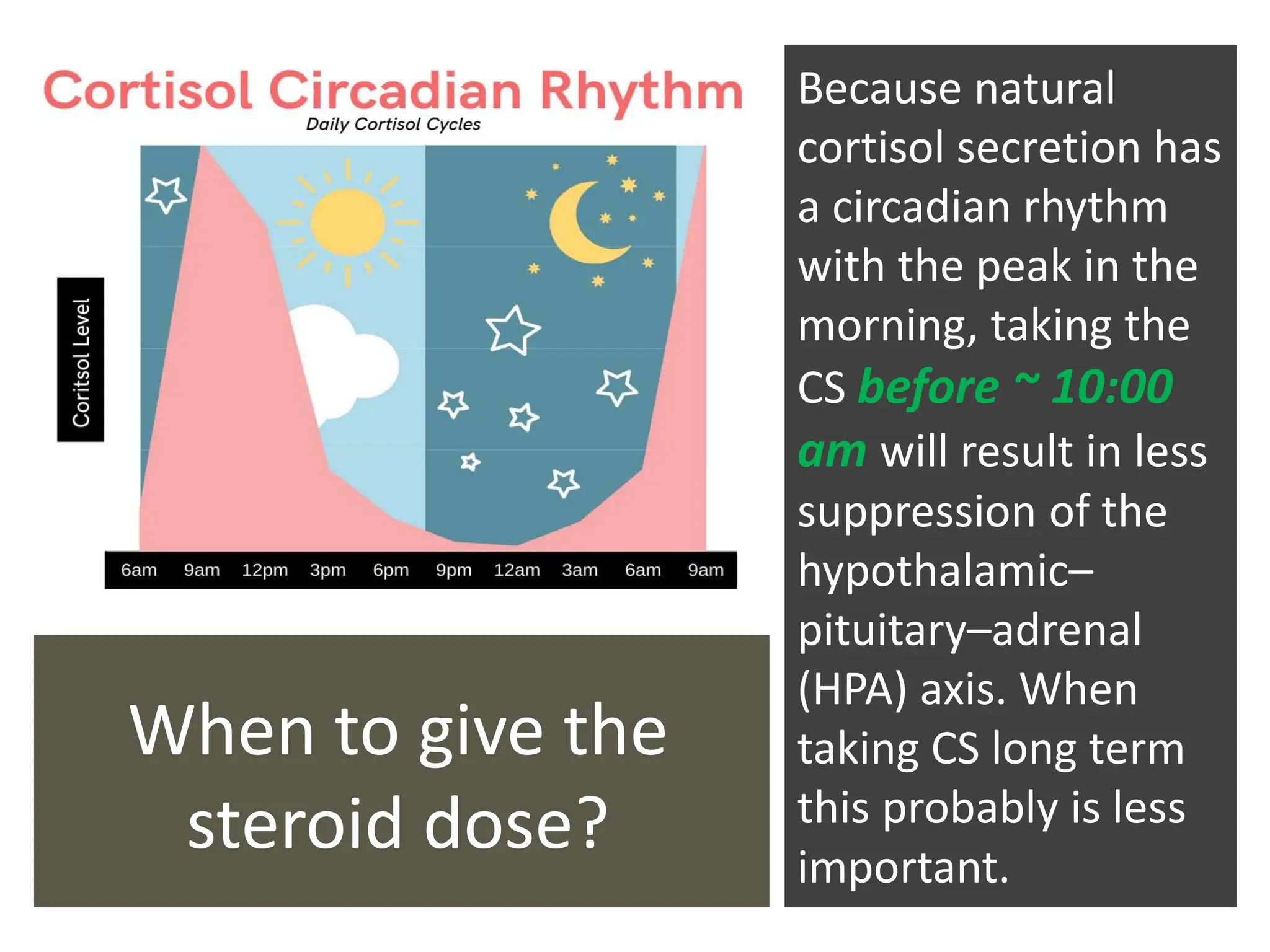 Cortisol Circadian Rhythm
Daily Cortisol Cycles

Coritsol Level

6am 9am 12pm 3pm 6pm 9pm 12am 3am 6am 9am

When to give the steroid dose?

Because natural cortisol secretion has a circadian rhythm with the peak in the morning, taking the CS before ~ 10:00 am will result in less suppression of the hypothalamic–pituitary–adrenal (HPA) axis. When taking CS long term this probably is less important.